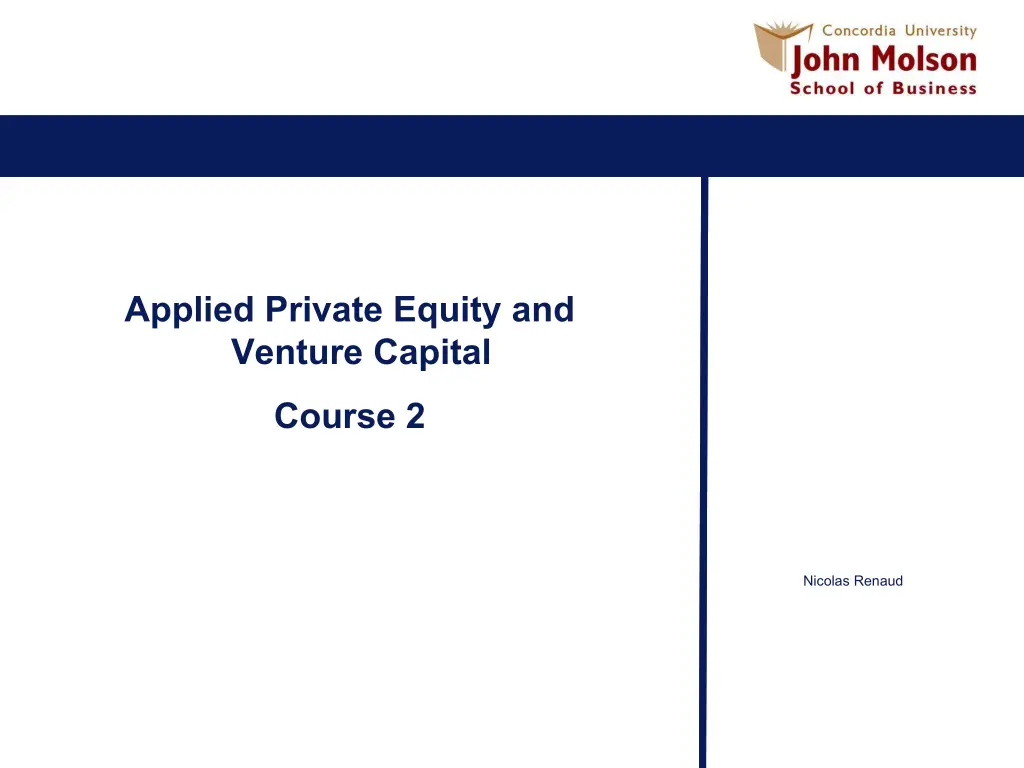 Concordia University
John Molson
School of Business

Applied Private Equity and Venture Capital

Course 2

Nicolas Renaud